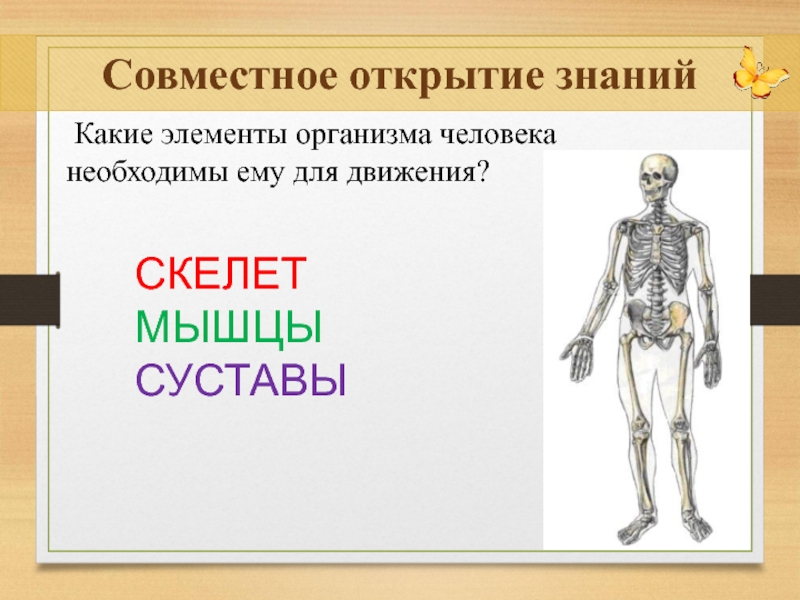 Совместное открытие знаний

Какие элементы организма человека необходимы ему для движения?

СКЕЛЕТ
МЫШЦЫ
СУСТАВЫ